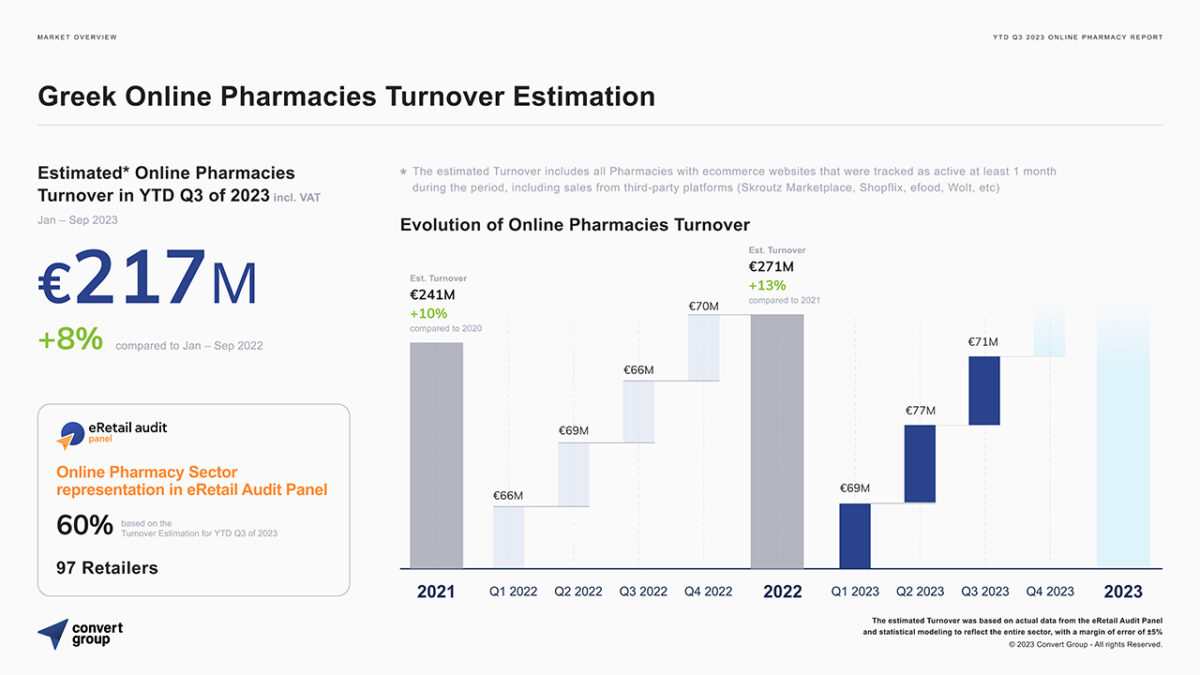 MARKET OVERVIEW

YTD Q3 2023 ONLINE PHARMACY REPORT

Greek Online Pharmacies Turnover Estimation

Estimated* Online Pharmacies Turnover in YTD Q3 of 2023 incl. VAT

Jan – Sep 2023

€217M

+8% compared to Jan – Sep 2022

eRetail audit panel

Online Pharmacy Sector representation in eRetail Audit Panel

60% based on the Turnover Estimation for YTD Q3 of 2023

97 Retailers

convert group

* The estimated Turnover includes all Pharmacies with ecommerce websites that were tracked as active at least 1 month during the period, including sales from third-party platforms (Skroutz Marketplace, Shopflix, efood, Wolt, etc)

Evolution of Online Pharmacies Turnover

Est. Turnover
€241M
+10%
compared to 2020

€66M

€69M

€66M

€70M

Est. Turnover
€271M
+13%
compared to 2021

€69M

€77M

€71M

2021

Q1 2022

Q2 2022

Q3 2022

Q4 2022

2022

Q1 2023

Q2 2023

Q3 2023

Q4 2023

2023

The estimated Turnover was based on actual data from the eRetail Audit Panel and statistical modeling to reflect the entire sector, with a margin of error of ±5%

© 2023 Convert Group - All rights Reserved.